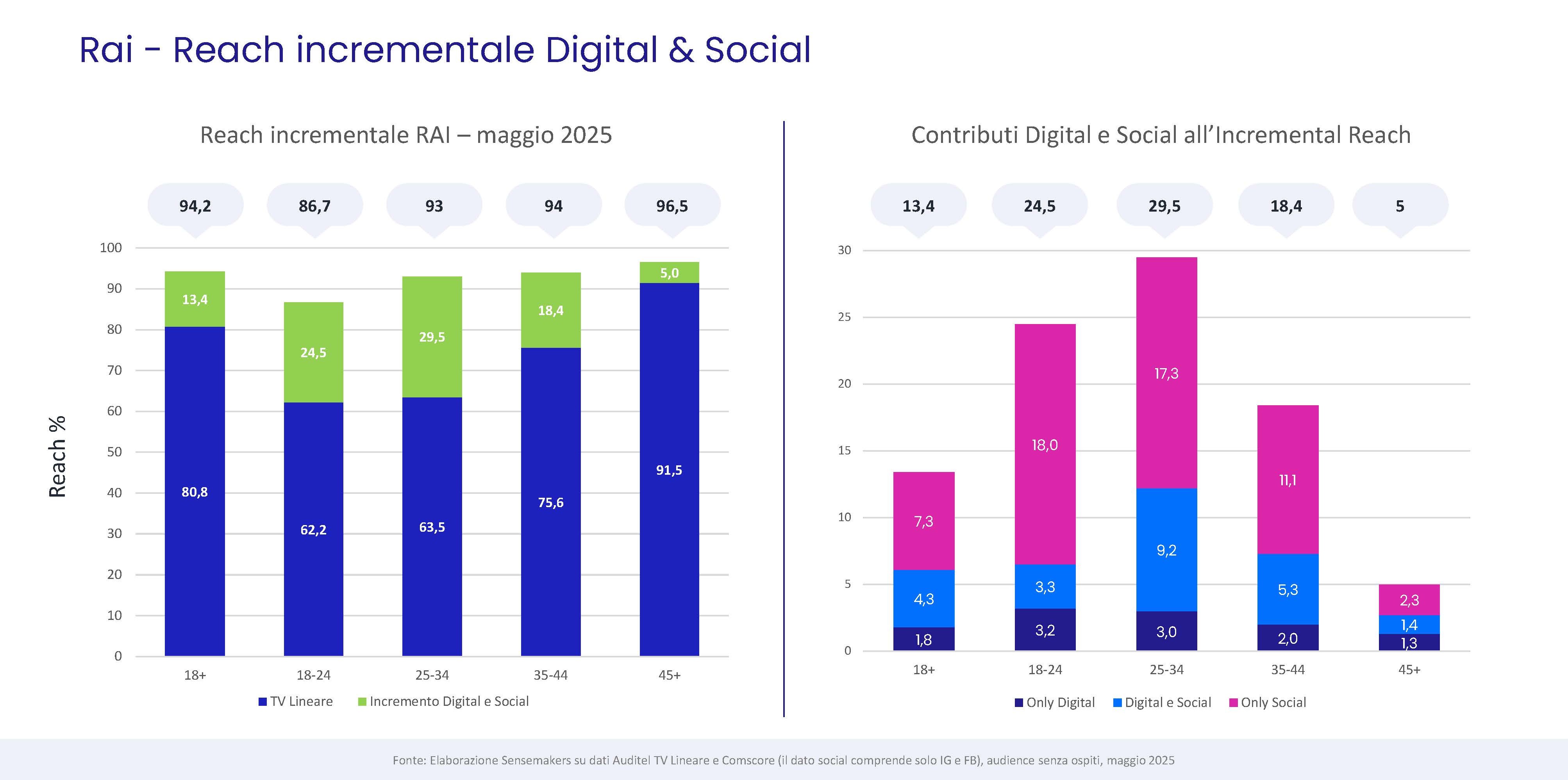 Rai - Reach incrementale Digital & Social

Reach incrementale RAI – maggio 2025

94,2 86,7 93 94 96,5

Reach %

100
90
80
70
60
50
40
30
20
10
0

13,4 24,5 29,5 18,4 5,0

80,8 62,2 63,5 75,6 91,5

18+ 18-24 25-34 35-44 45+

TV Lineare Incremento Digital e Social

Contributi Digital e Social all'Incremental Reach

13,4 24,5 29,5 18,4 5

30
25
20
15
10
5
0

7,3 18,0 17,3 11,1 2,3

4,3 3,3 9,2 5,3 1,4

1,8 3,2 3,0 2,0 1,3

18+ 18-24 25-34 35-44 45+

Only Digital Digital e Social Only Social

Fonte: Elaborazione Sensemakers su dati Auditel TV Lineare e Comscore (il dato social comprende solo IG e FB), audience senza ospiti, maggio 2025